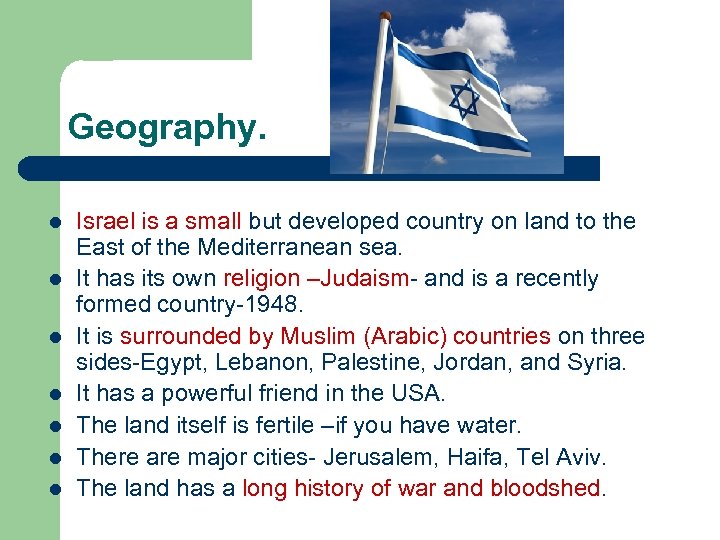 Geography.

- Israel is a small but developed country on land to the East of the Mediterranean sea.
- It has its own religion –Judaism- and is a recently formed country-1948.
- It is surrounded by Muslim (Arabic) countries on three sides-Egypt, Lebanon, Palestine, Jordan, and Syria.
- It has a powerful friend in the USA.
- The land itself is fertile –if you have water.
- There are major cities- Jerusalem, Haifa, Tel Aviv.
- The land has a long history of war and bloodshed.